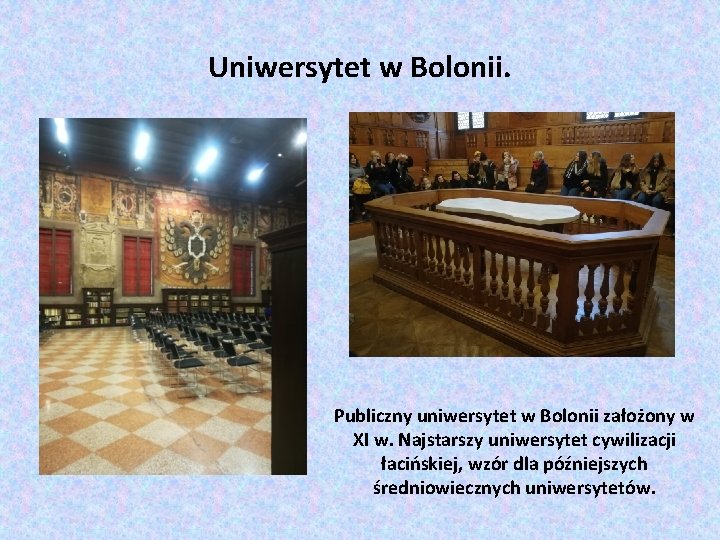 Uniwersytet w Bolonii.

Publiczny uniwersytet w Bolonii założony w XI w. Najstarszy uniwersytet cywilizacji łacińskiej, wzór dla późniejszych średniowiecznych uniwersytetów.